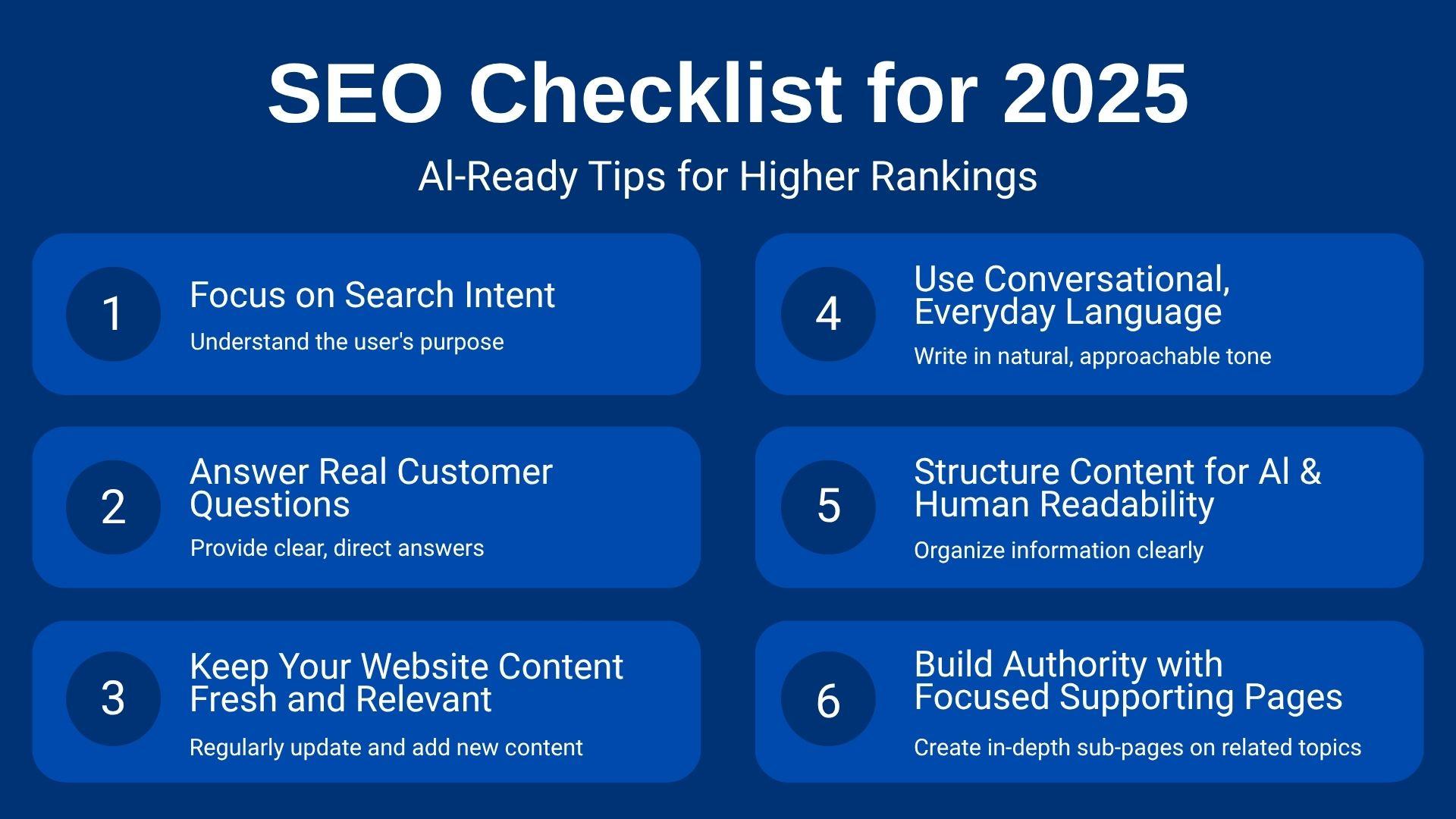 SEO Checklist for 2025

AI-Ready Tips for Higher Rankings

1

Focus on Search Intent

Understand the user's purpose

2

Answer Real Customer Questions

Provide clear, direct answers

3

Keep Your Website Content Fresh and Relevant

Regularly update and add new content

4

Use Conversational, Everyday Language

Write in natural, approachable tone

5

Structure Content for AI & Human Readability

Organize information clearly

6

Build Authority with Focused Supporting Pages

Create in-depth sub-pages on related topics